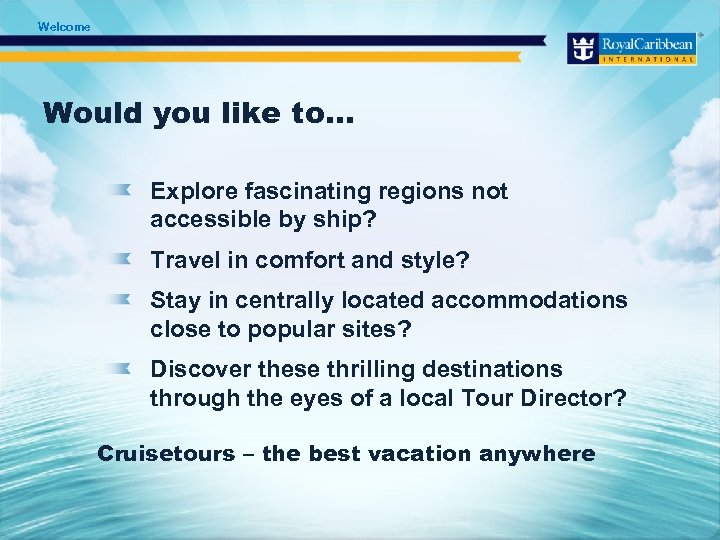 Welcome

RoyalCaribbean INTERNATIONAL

Would you like to…

Explore fascinating regions not accessible by ship?

Travel in comfort and style?

Stay in centrally located accommodations close to popular sites?

Discover these thrilling destinations through the eyes of a local Tour Director?

Cruisetours – the best vacation anywhere